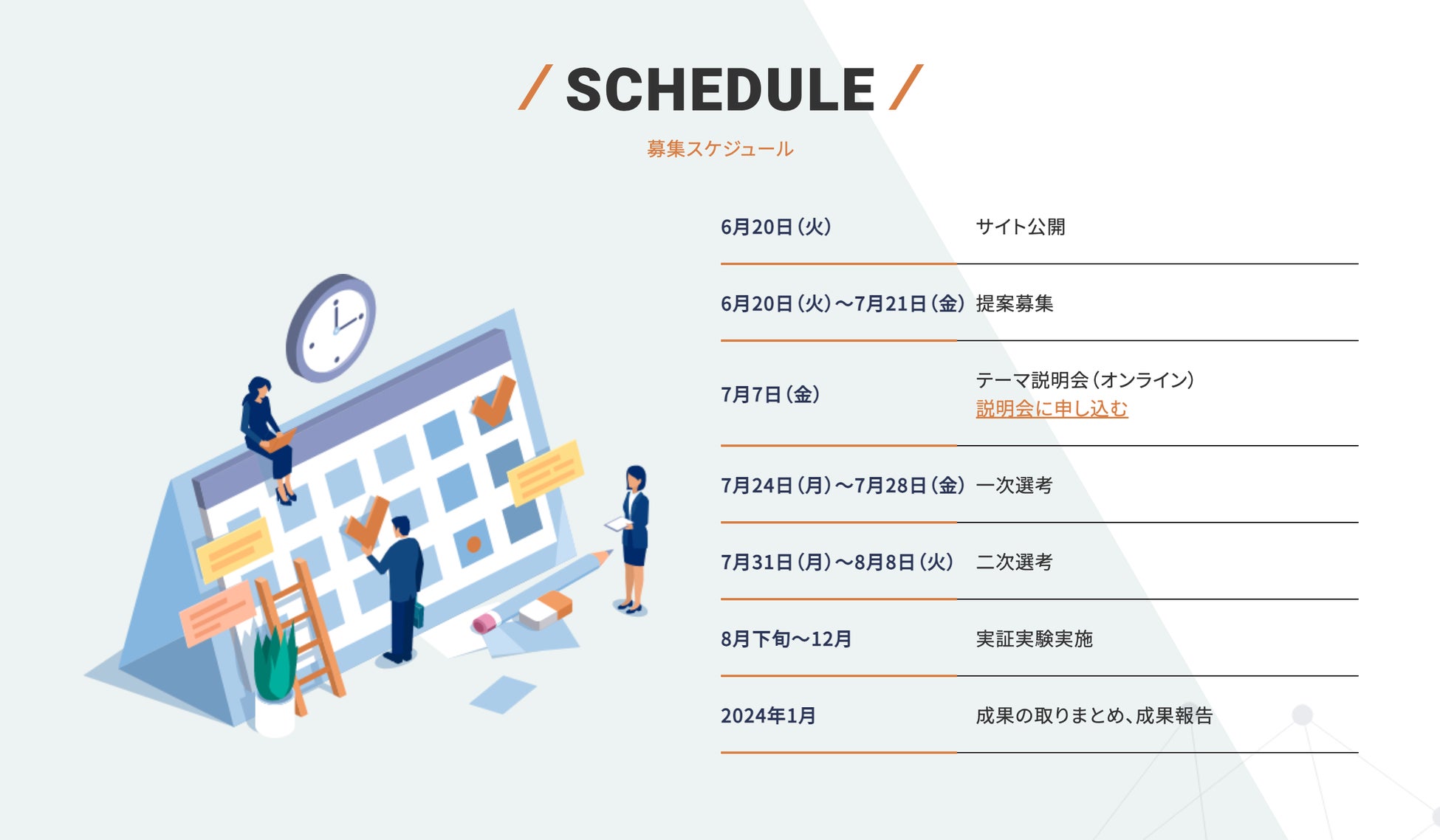 / SCHEDULE /

募集スケジュール

| | |
|---|---|
| 6月20日（火） | サイト公開 |
| 6月20日（火）〜7月21日（金） | 提案募集 |
| 7月7日（金） | テーマ説明会（オンライン） 説明会に申し込む |
| 7月24日（月）〜7月28日（金） | 一次選考 |
| 7月31日（月）〜8月8日（火） | 二次選考 |
| 8月下旬〜12月 | 実証実験実施 |
| 2024年1月 | 成果の取りまとめ、成果報告 |